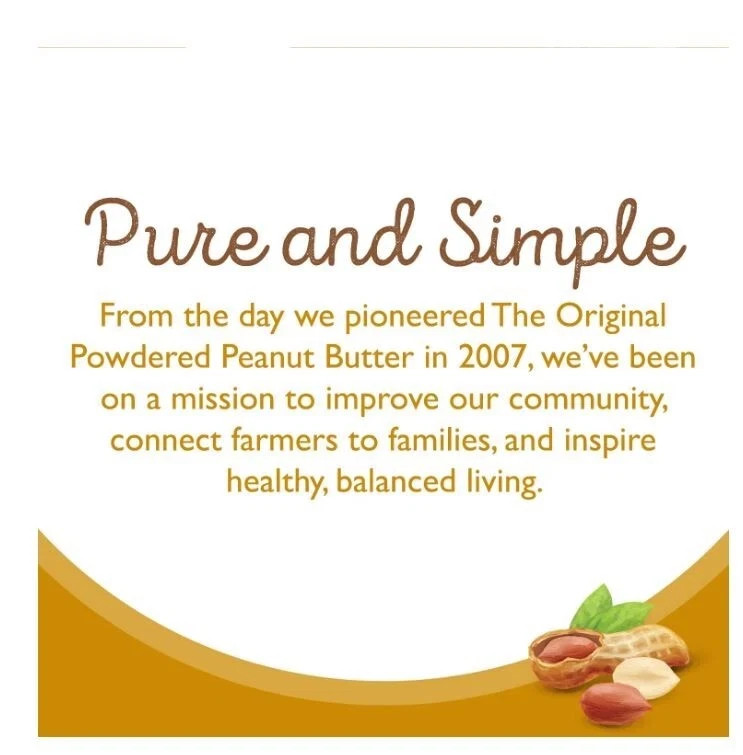 Pure and Simple

From the day we pioneered The Original Powdered Peanut Butter in 2007, we've been on a mission to improve our community, connect farmers to families, and inspire healthy, balanced living.